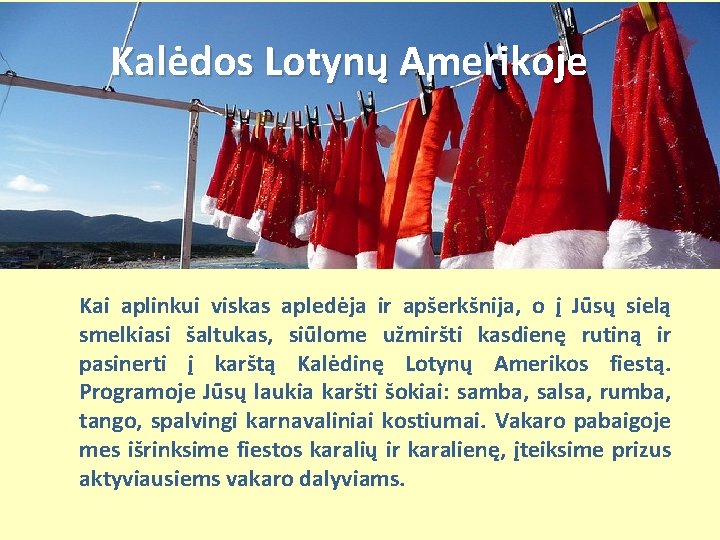 Kalėdos Lotynų Amerikoje

Kai aplinkui viskas apledėja ir apšerkšnija, o į Jūsų sielą smelkiasi šaltukas, siūlome užmiršti kasdienę rutiną ir pasinerti į karštą Kalėdinę Lotynų Amerikos fiestą. Programoje Jūsų laukia karšti šokiai: samba, salsa, rumba, tango, spalvingi karnavaliniai kostiumai. Vakaro pabaigoje mes išrinksime fiestos karalių ir karalienę, įteiksime prizus aktyviausiems vakaro dalyviams.